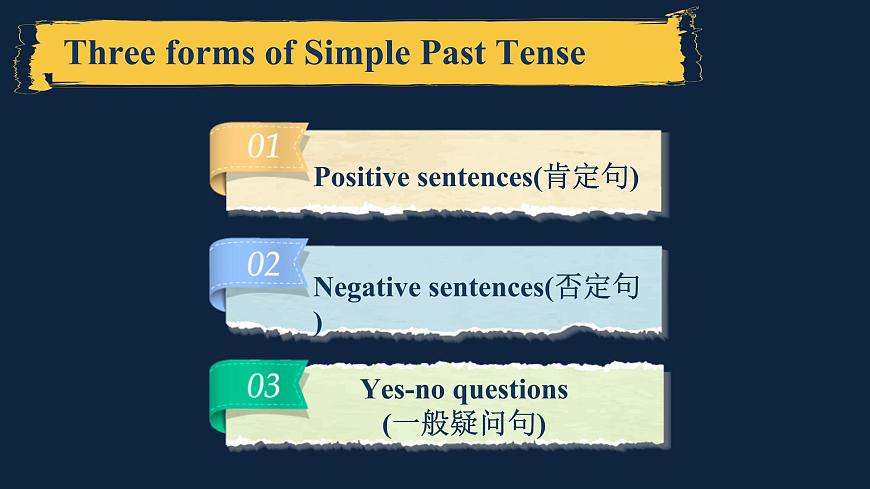 Three forms of Simple Past Tense

01
Positive sentences(肯定句)

02
Negative sentences(否定句)

03
Yes-no questions
(一般疑问句)